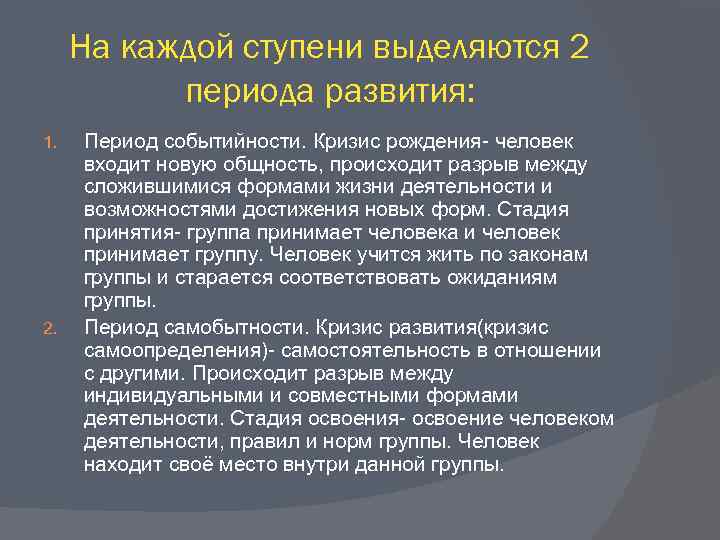 На каждой ступени выделяются 2 периода развития:

1. Период событийности. Кризис рождения- человек входит новую общность, происходит разрыв между сложившимися формами жизни деятельности и возможностями достижения новых форм. Стадия принятия- группа принимает человека и человек принимает группу. Человек учится жить по законам группы и старается соответствовать ожиданиям группы.

2. Период самобытности. Кризис развития(кризис самоопределения)- самостоятельность в отношении с другими. Происходит разрыв между индивидуальными и совместными формами деятельности. Стадия освоения- освоение человеком деятельности, правил и норм группы. Человек находит своё место внутри данной группы.